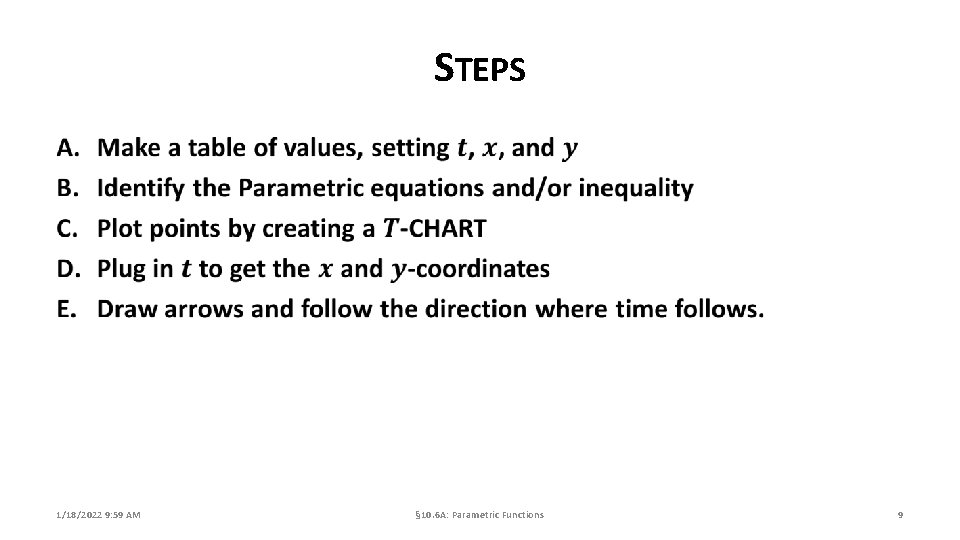 STEPS

A. Make a table of values, setting $t$, $x$, and $y$
B. Identify the Parametric equations and/or inequality
C. Plot points by creating a $T$-CHART
D. Plug in $t$ to get the $x$ and $y$-coordinates
E. Draw arrows and follow the direction where time follows.

1/18/2022 9:59 AM §10.6A: Parametric Functions 9